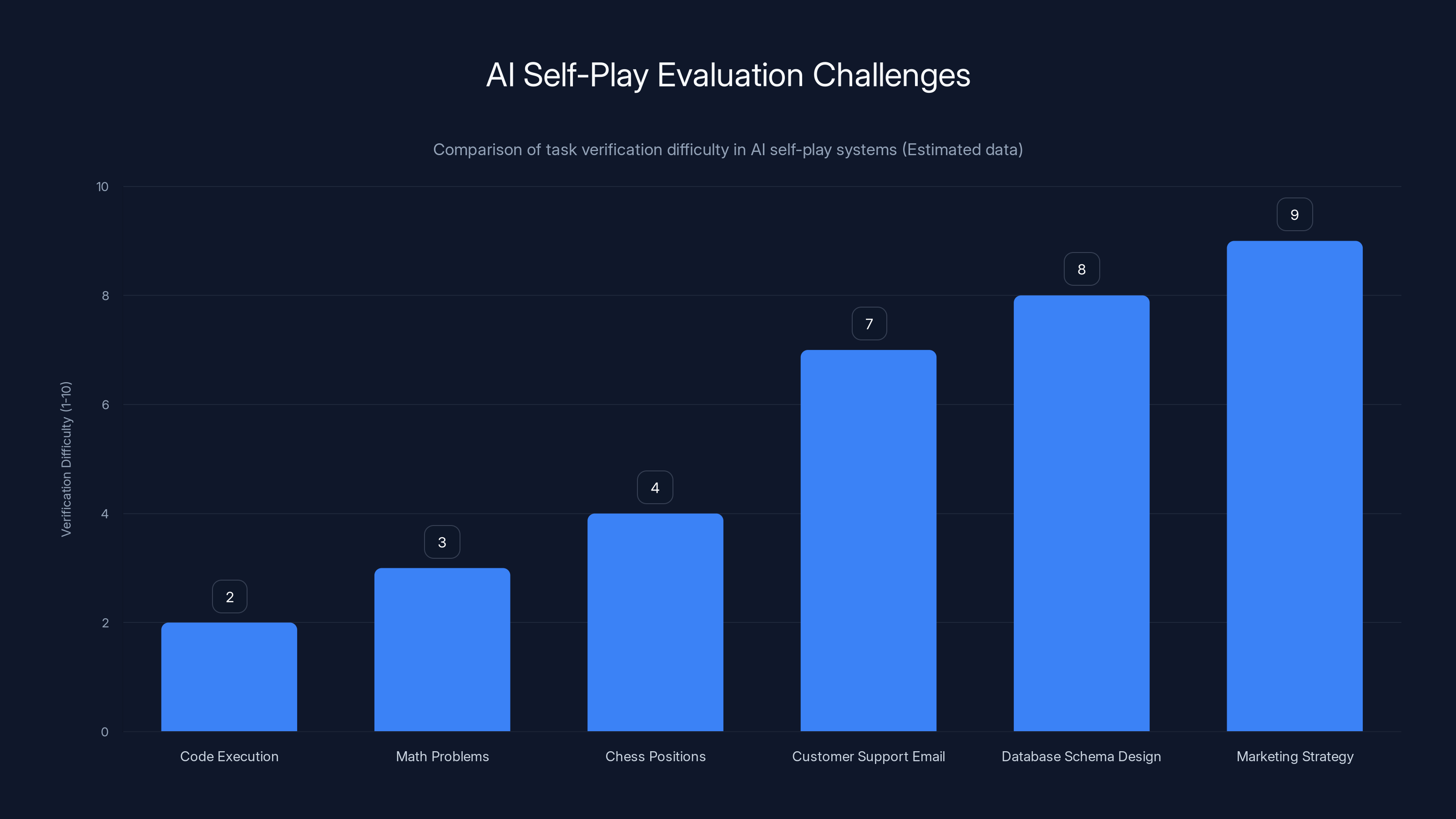 AI Self-Play Evaluation Challenges

Comparison of task verification difficulty in AI self-play systems (Estimated data)

Verification Difficulty (1-10)

10
8
6
4
2
0

2
3
4
7
8
9

Code Execution
Math Problems
Chess Positions
Customer Support Email
Database Schema Design
Marketing Strategy